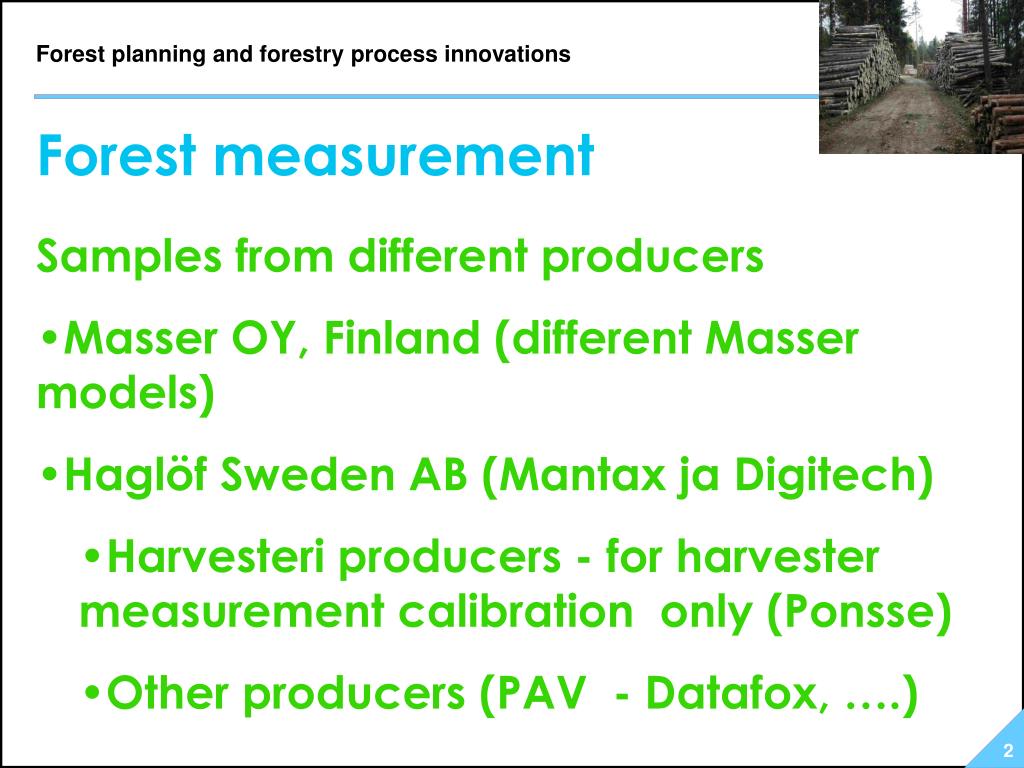 Forest planning and forestry process innovations

Forest measurement

Samples from different producers

•Masser OY, Finland (different Masser models)

•Haglöf Sweden AB (Mantax ja Digitech)

•Harvesteri producers - for harvester measurement calibration only (Ponsse)

•Other producers (PAV - Datafox, ….)

2